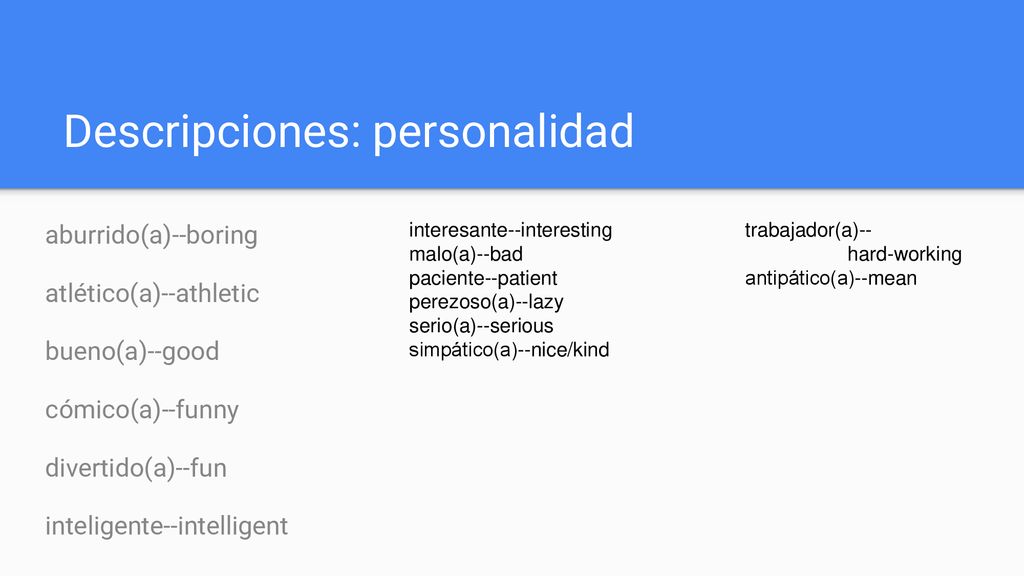 Descripciones: personalidad

aburrido(a)--boring

atlético(a)--athletic

bueno(a)--good

cómico(a)--funny

divertido(a)--fun

inteligente--intelligent

interesante--interesting
malo(a)--bad
paciente--patient
perezoso(a)--lazy
serio(a)--serious
simpático(a)--nice/kind

trabajador(a)--
hard-working
antipático(a)--mean